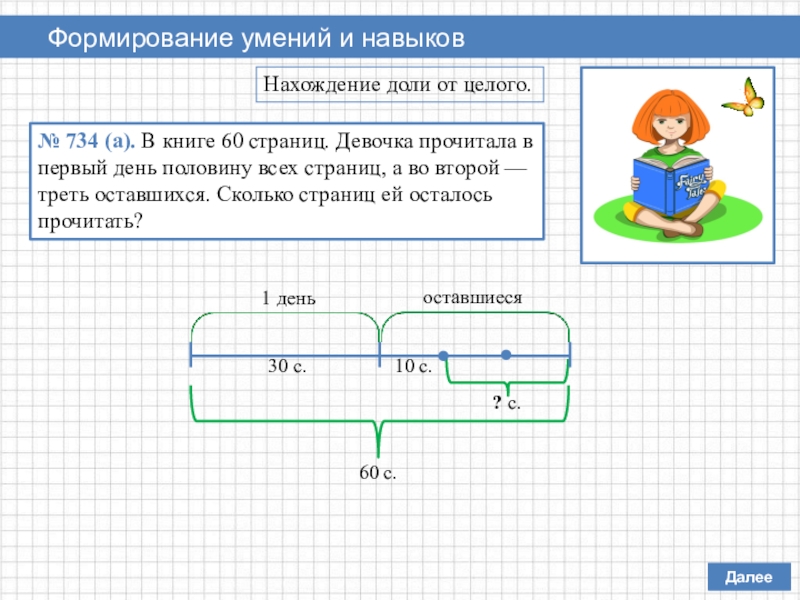 Формирование умений и навыков

Нахождение доли от целого.

№ 734 (а). В книге 60 страниц. Девочка прочитала в первый день половину всех страниц, а во второй — треть оставшихся. Сколько страниц ей осталось прочитать?

Fairy Tales

1 день

оставшиеся

30 с.

10 с.

? с.

60 с.

Далее